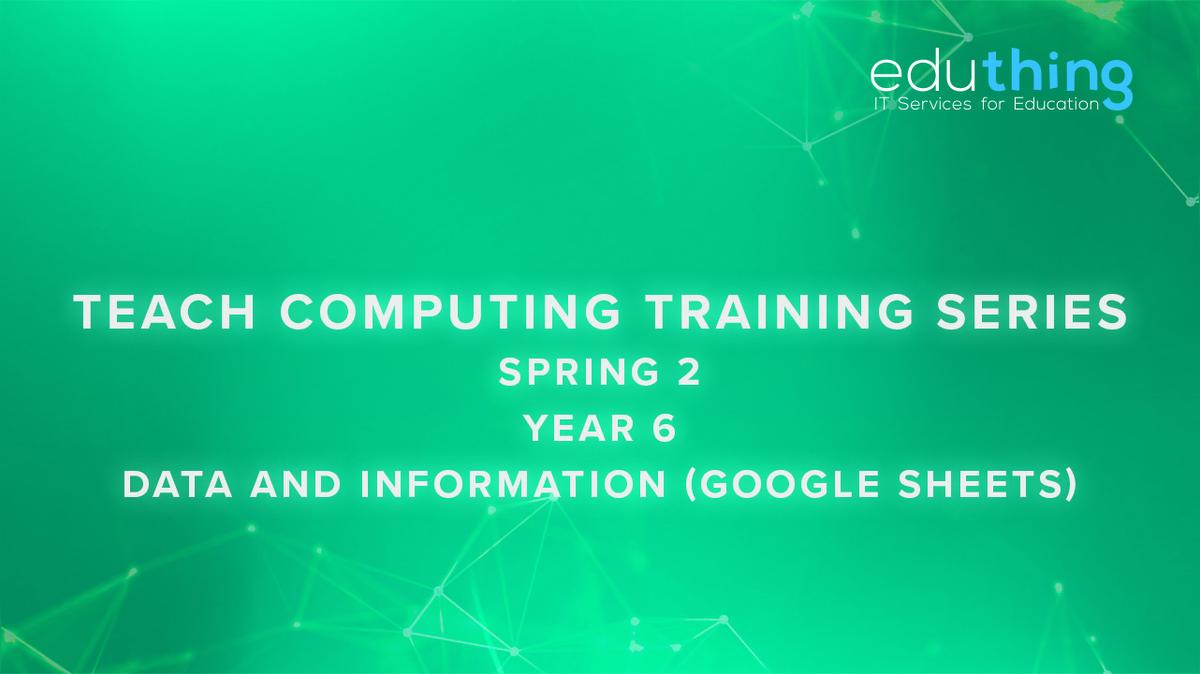 eduthing
IT Services for Education

TEACH COMPUTING TRAINING SERIES
SPRING 2
YEAR 6
DATA AND INFORMATION (GOOGLE SHEETS)